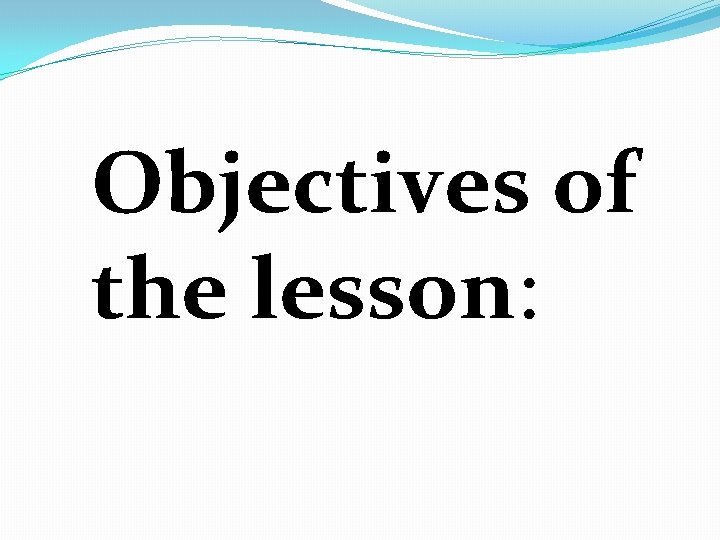 Objectives of the lesson: